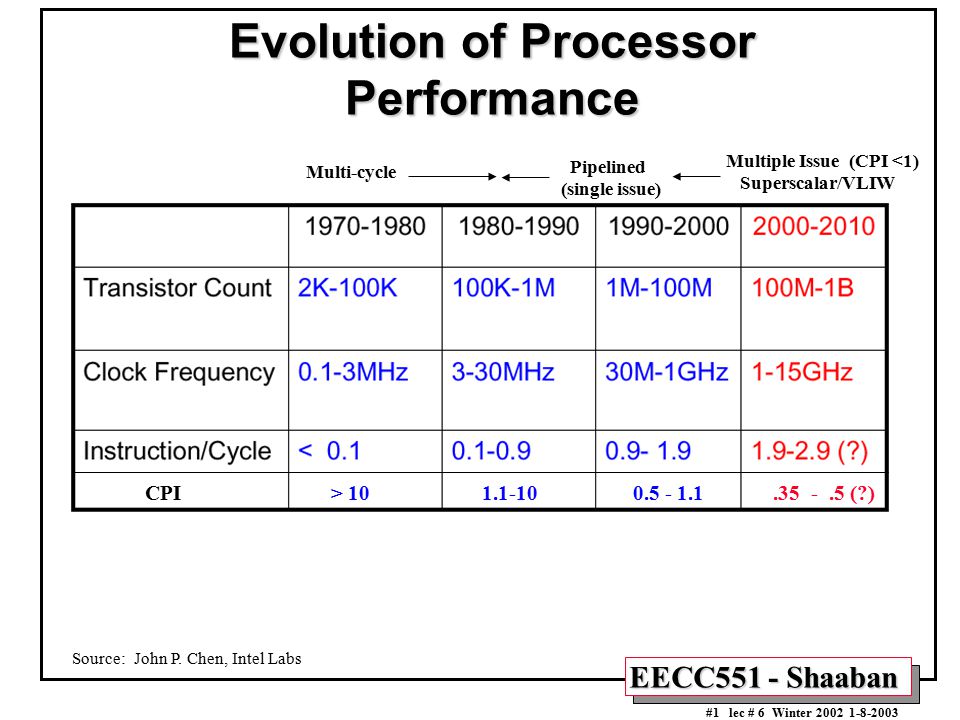 Evolution of Processor Performance

Multi-cycle

Pipelined (single issue)

Multiple Issue (CPI <1) Superscalar/VLIW

| | 1970-1980 | 1980-1990 | 1990-2000 | 2000-2010 |
|---|---|---|---|---|
| Transistor Count | 2K-100K | 100K-1M | 1M-100M | 100M-1B |
| Clock Frequency | 0.1-3MHz | 3-30MHz | 30M-1GHz | 1-15GHz |
| Instruction/Cycle | < 0.1 | 0.1-0.9 | 0.9- 1.9 | 1.9-2.9 (?) |
| CPI | > 10 | 1.1-10 | 0.5 - 1.1 | .35 - .5 (?) |

Source: John P. Chen, Intel Labs

EECC551 - Shaaban

#1 lec # 6 Winter 2002 1-8-2003